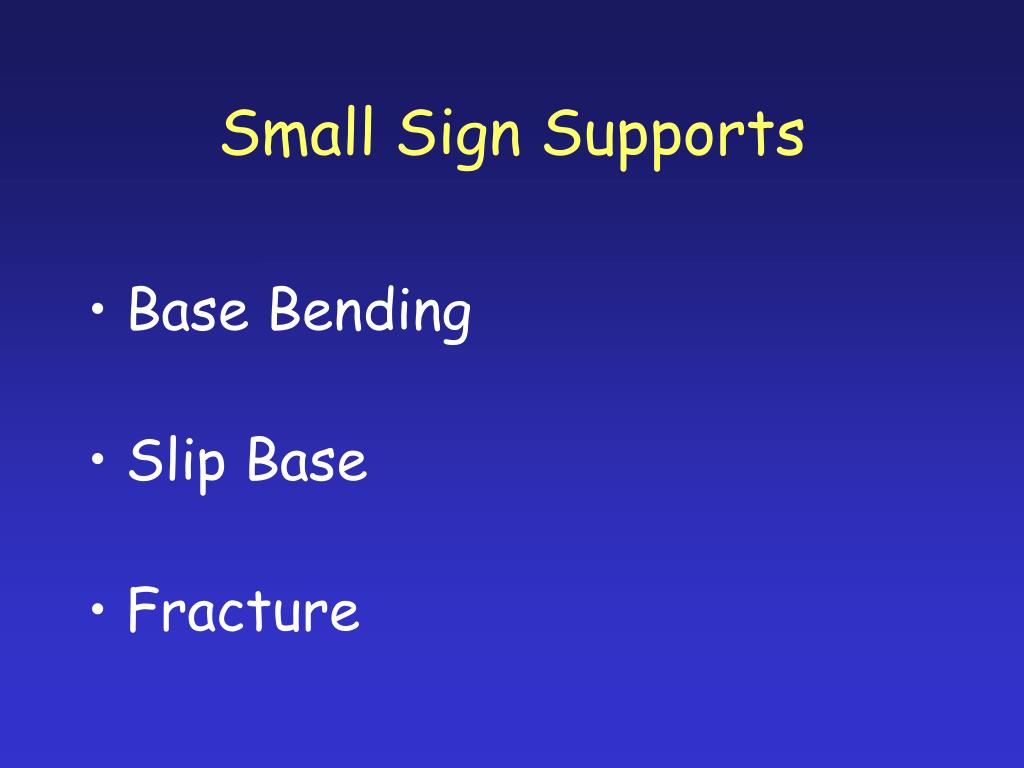 Small Sign Supports

• Base Bending

• Slip Base

• Fracture